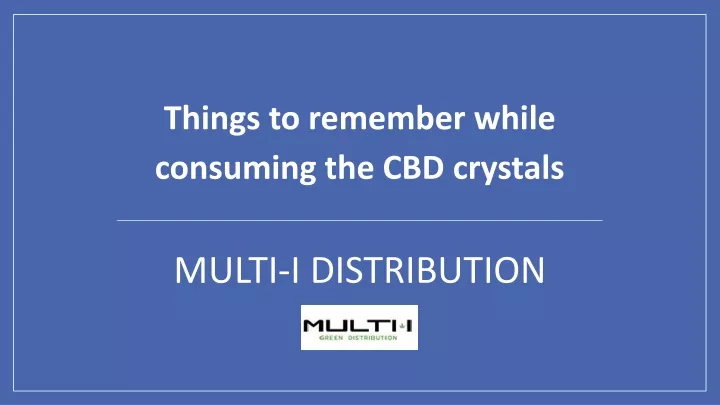 Things to remember while consuming the CBD crystals

MULTI-I DISTRIBUTION

MULTI-I
GREEN DISTRIBUTION